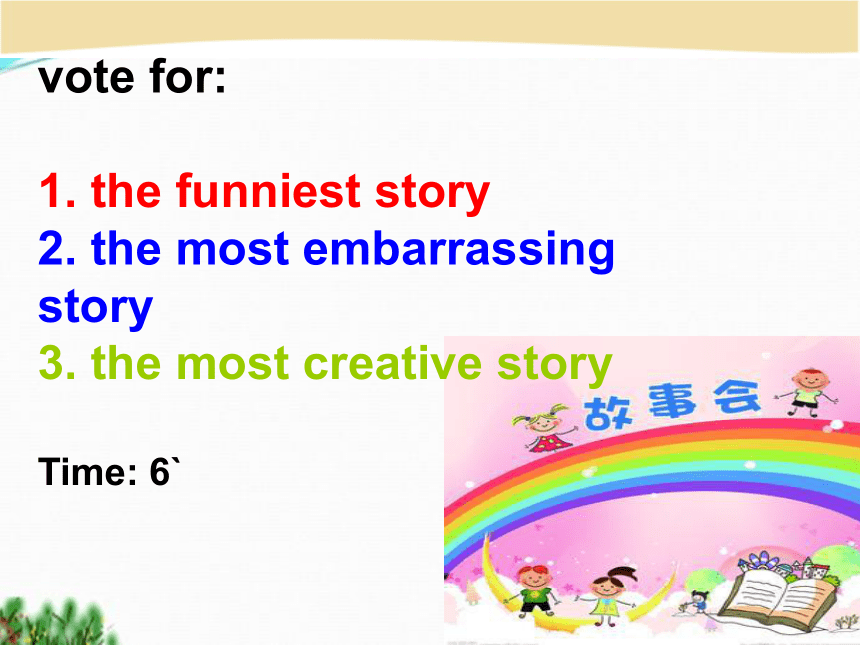 vote for:

1. the funniest story
2. the most embarrassing story
3. the most creative story

Time: 6`

故事会